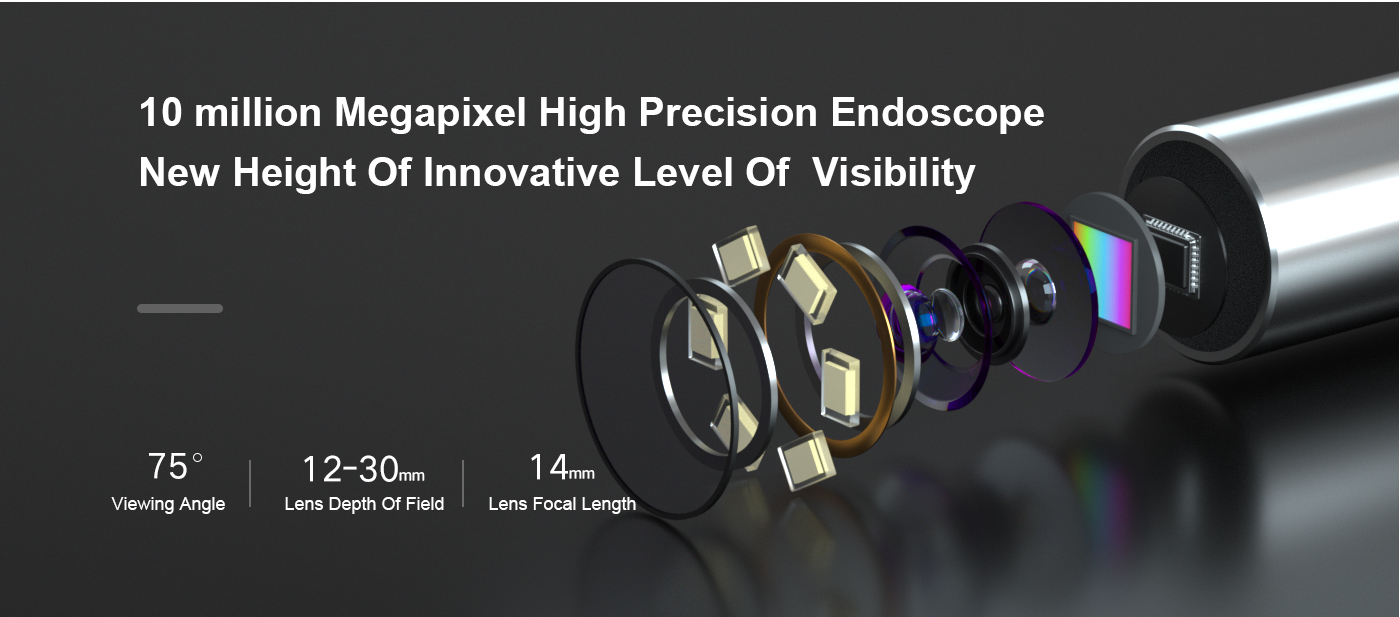 10 million Megapixel High Precision Endoscope
New Height Of Innovative Level Of  Visibility

75°
Viewing Angle

12-30mm
Lens Depth Of Field

14mm
Lens Focal Length